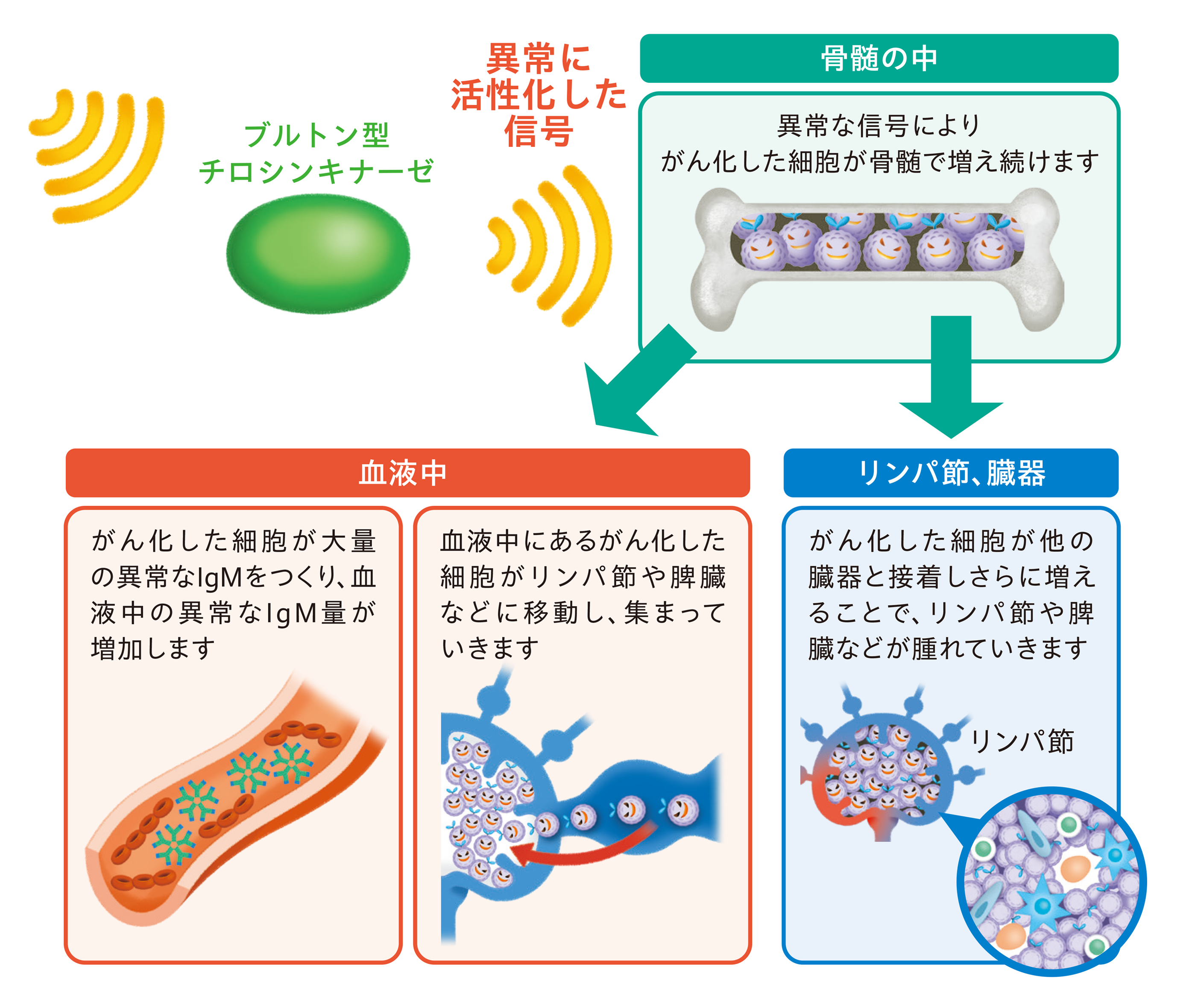 ブルトン型
チロシンキナーゼ

異常に
活性化した
信号

骨髄の中

異常な信号により
がん化した細胞が骨髄で増え続けます

血液中

がん化した細胞が大量の異常なIgMをつくり、血液中の異常なIgM量が増加します

血液中にあるがん化した細胞がリンパ節や脾臓などに移動し、集まっていきます

リンパ節、臓器

がん化した細胞が他の臓器と接着しさらに増えることで、リンパ節や脾臓などが腫れていきます

リンパ節